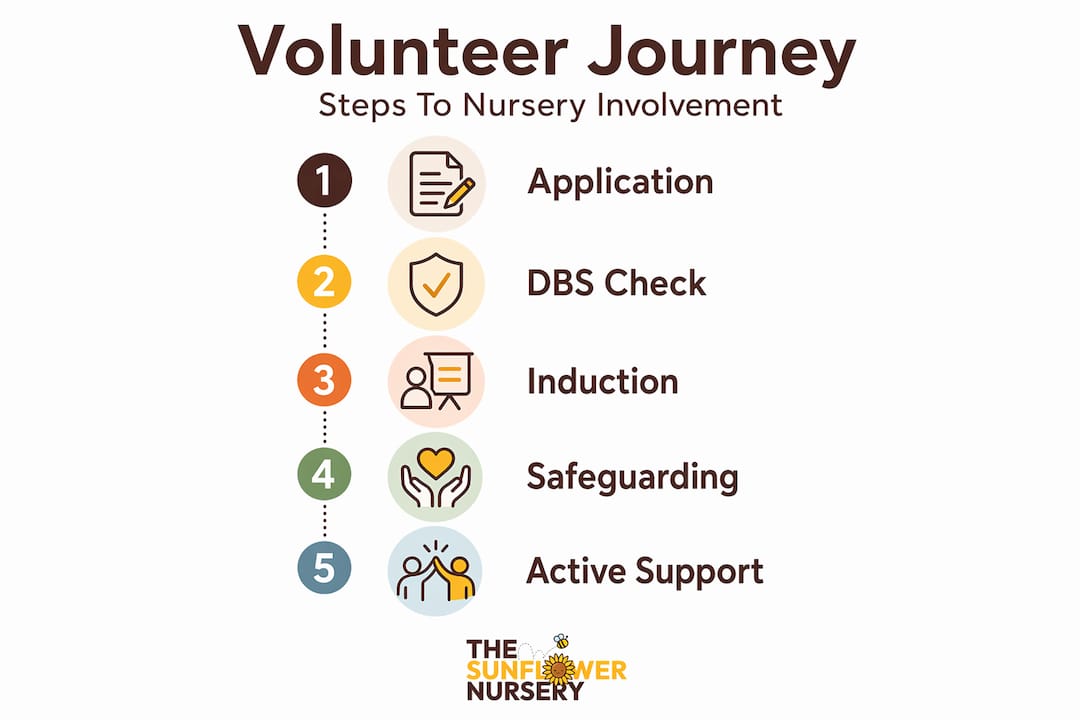 Volunteer Journey
Steps To Nursery Involvement

1 Application

2 DBS Check

3 Induction

4 Safeguarding

5 Active Support

THE SUNFLOWER NURSERY